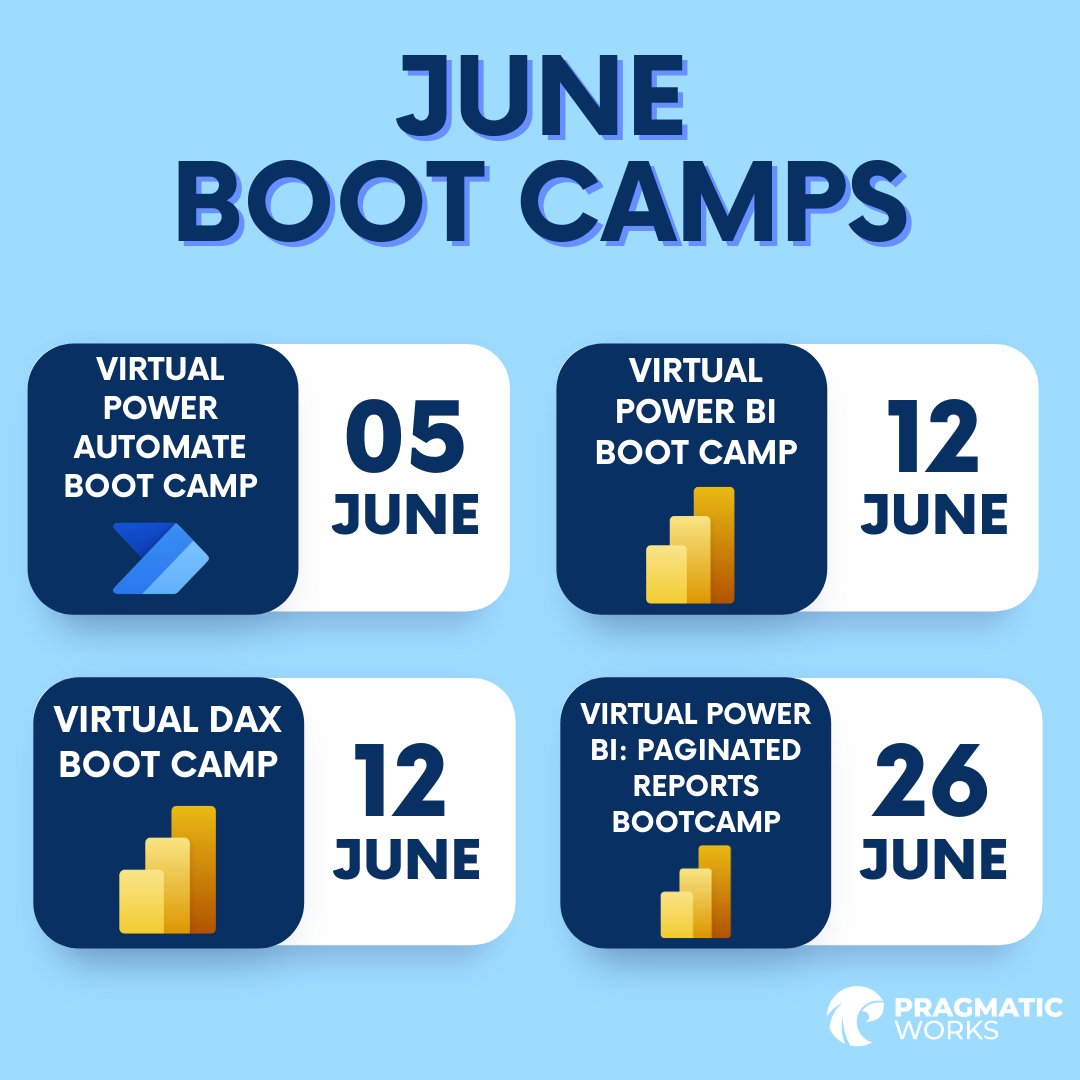 JUNE
BOOT CAMPS

VIRTUAL POWER AUTOMATE BOOT CAMP

05
JUNE

VIRTUAL POWER BI BOOT CAMP

12
JUNE

VIRTUAL DAX BOOT CAMP

12
JUNE

VIRTUAL POWER BI: PAGINATED REPORTS BOOTCAMP

26
JUNE

PRAGMATIC WORKS